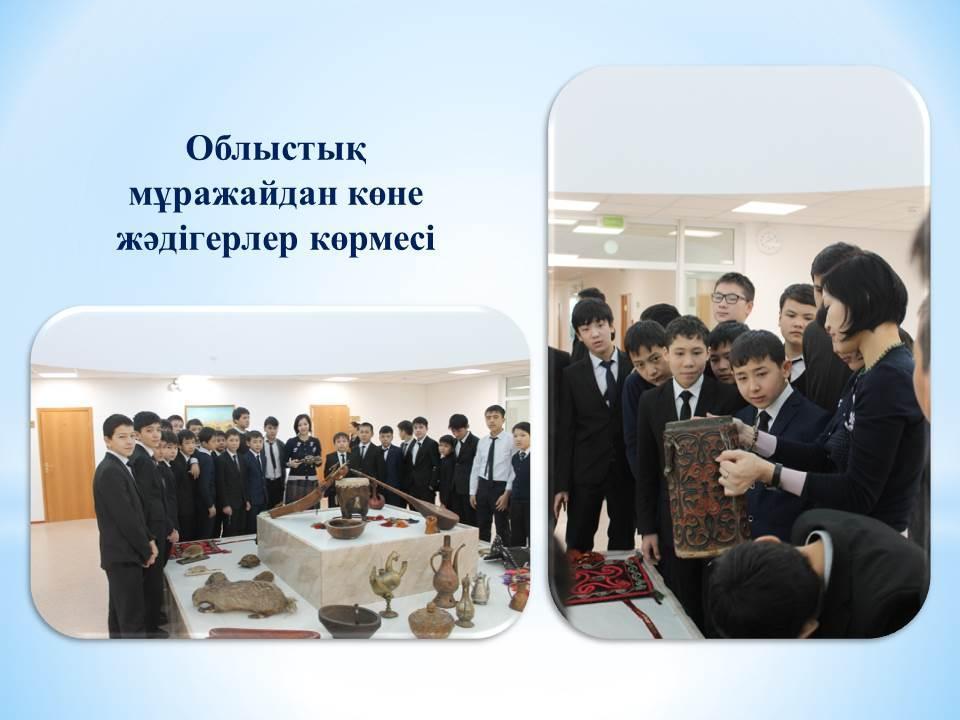 Облыстық мұражайдан көне жәдігерлер көрмесі